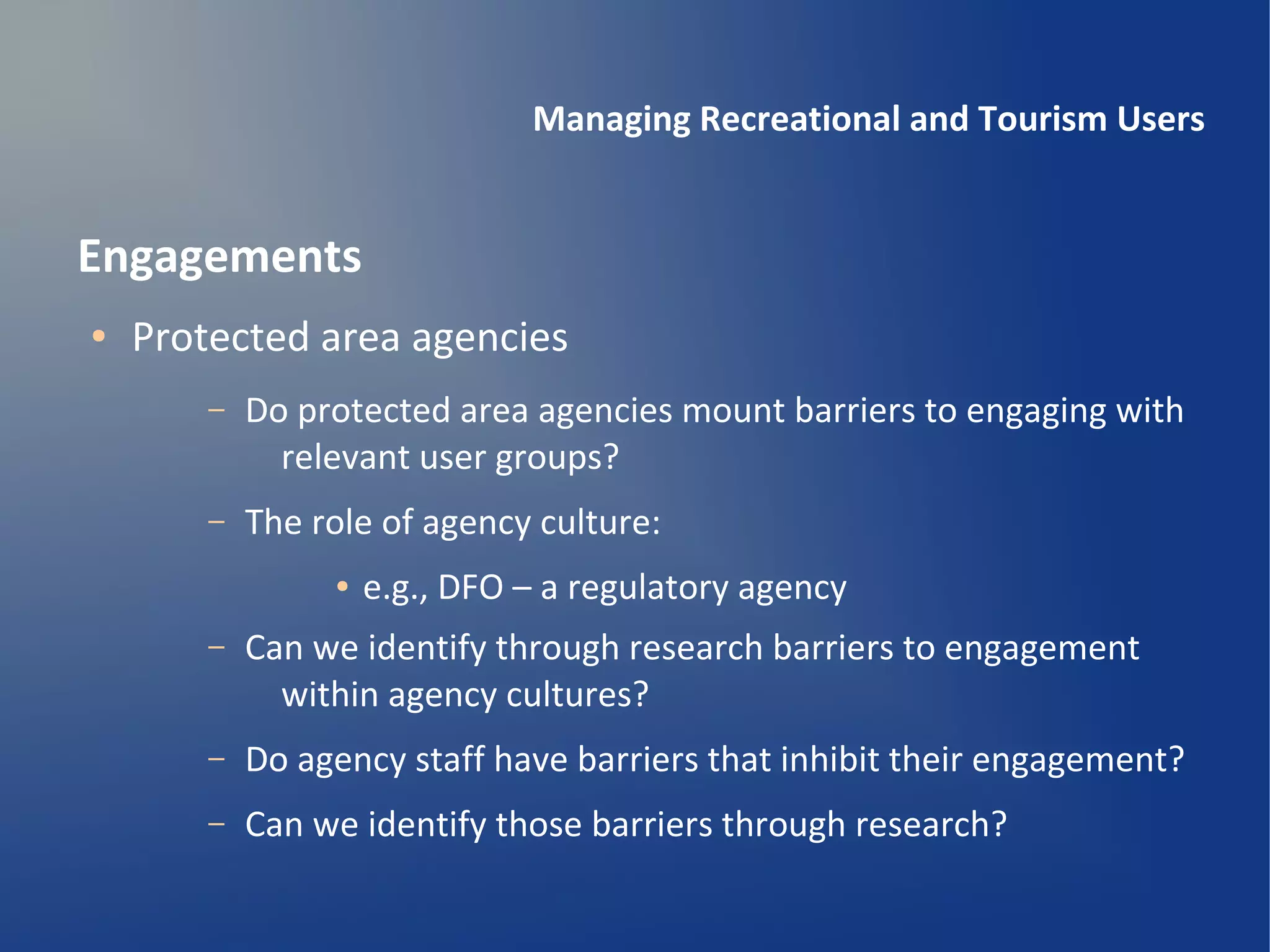 Managing Recreational and Tourism Users

Engagements

• Protected area agencies

– Do protected area agencies mount barriers to engaging with relevant user groups?

– The role of agency culture:

• e.g., DFO – a regulatory agency

– Can we identify through research barriers to engagement within agency cultures?

– Do agency staff have barriers that inhibit their engagement?

– Can we identify those barriers through research?